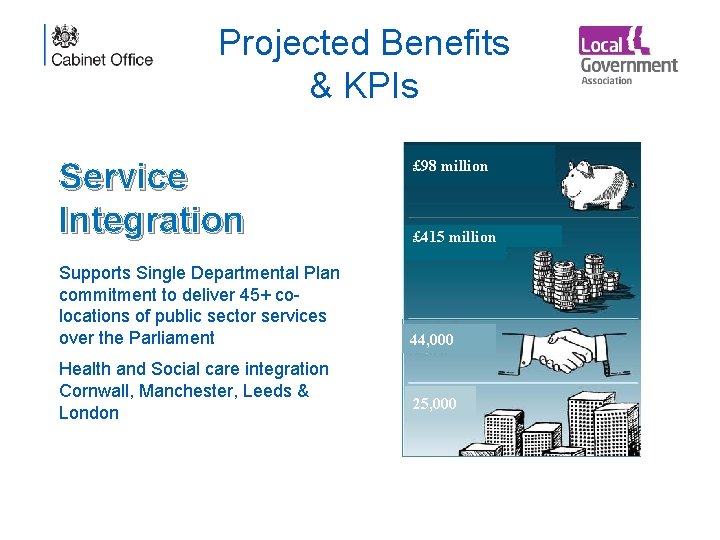 Cabinet Office

Projected Benefits & KPIs

Local Government Association

Service Integration

Supports Single Departmental Plan commitment to deliver 45+ co-locations of public sector services over the Parliament

Health and Social care integration Cornwall, Manchester, Leeds & London

£98 million

£415 million

44,000

25,000